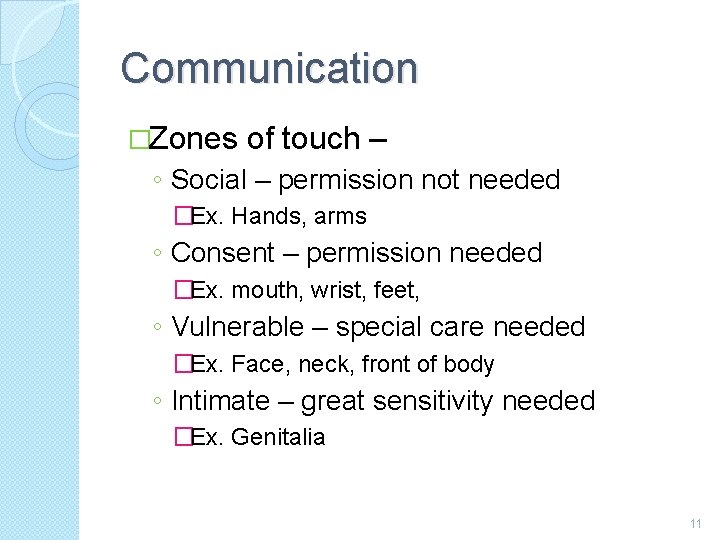 Communication

□Zones of touch –

◦ Social – permission not needed

□Ex. Hands, arms

◦ Consent – permission needed

□Ex. mouth, wrist, feet,

◦ Vulnerable – special care needed

□Ex. Face, neck, front of body

◦ Intimate – great sensitivity needed

□Ex. Genitalia

11